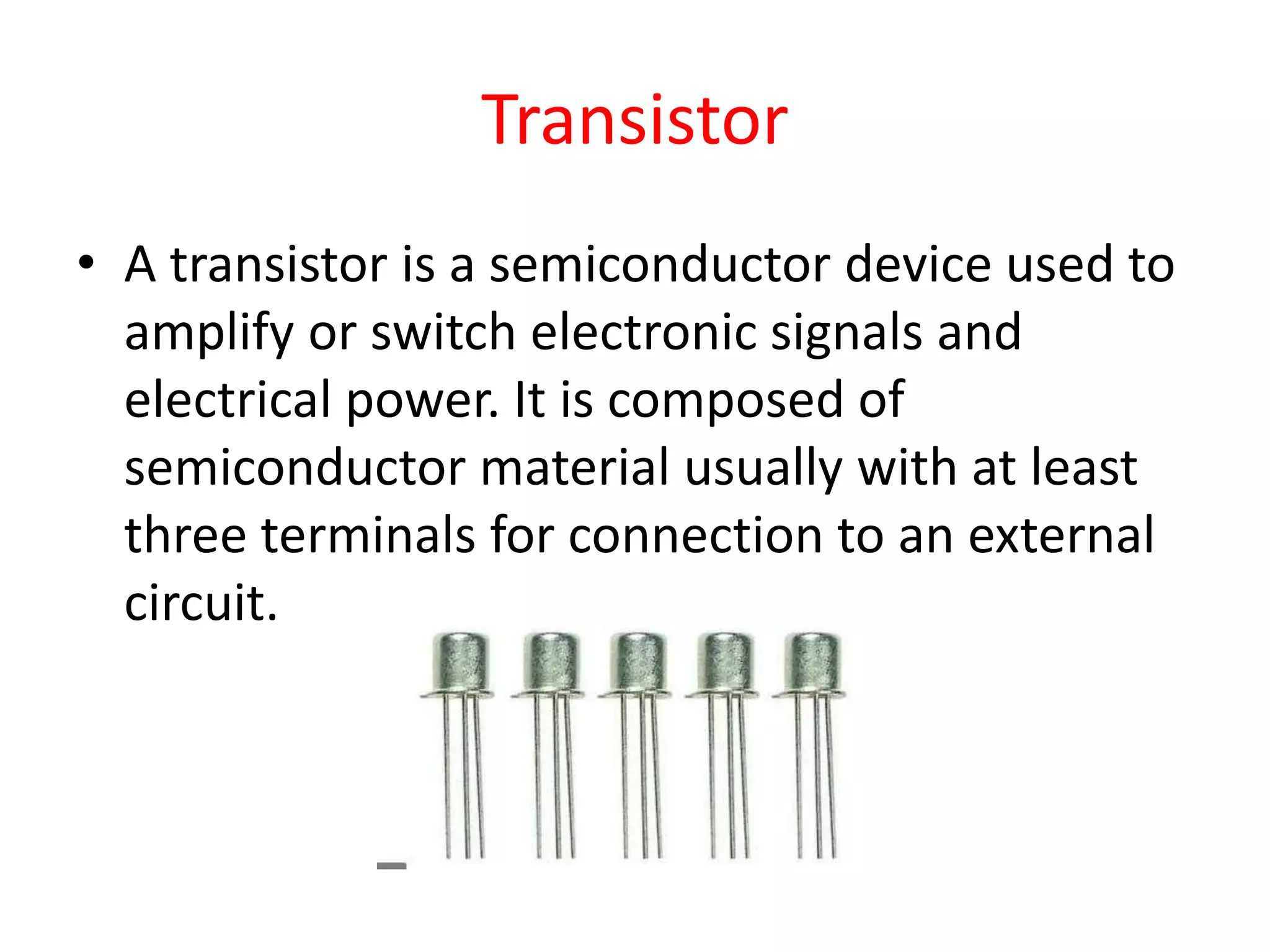 Transistor

• A transistor is a semiconductor device used to amplify or switch electronic signals and electrical power. It is composed of semiconductor material usually with at least three terminals for connection to an external circuit.